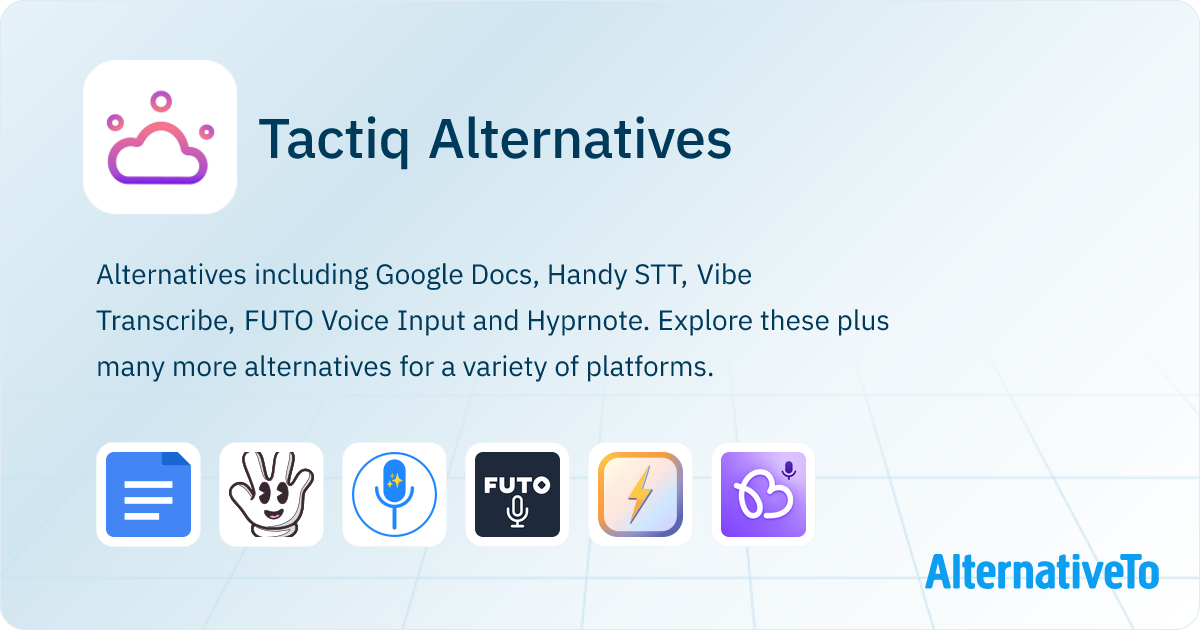 Tactiq Alternatives

Alternatives including Google Docs, Handy STT, Vibe Transcribe, FUTO Voice Input and Hyprnote. Explore these plus many more alternatives for a variety of platforms.

FUTO

AlternativeTo